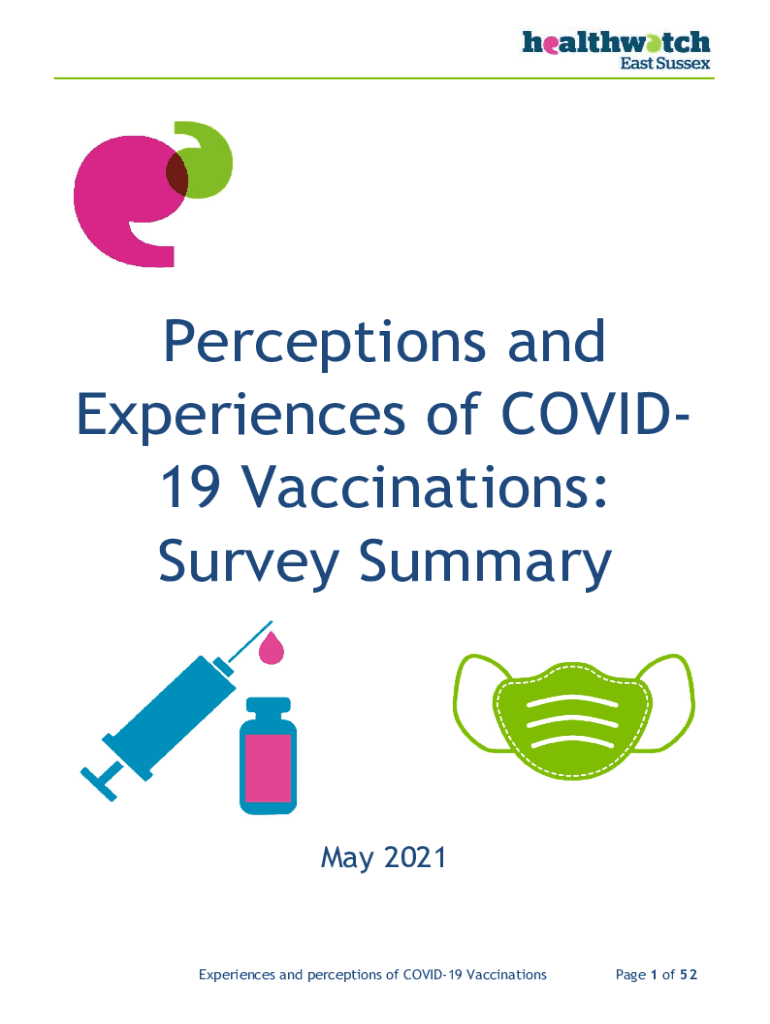 healthwatch
East Sussex

Perceptions and Experiences of COVID-19 Vaccinations: Survey Summary

May 2021

Experiences and perceptions of COVID-19 Vaccinations Page 1 of 52